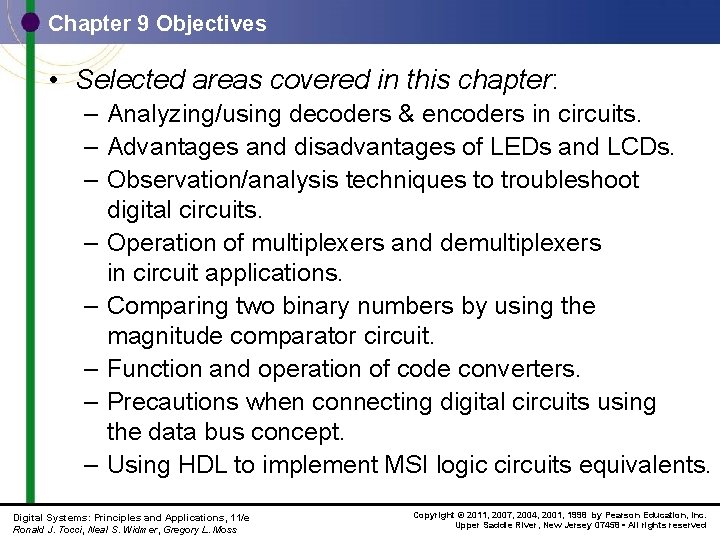 Chapter 9 Objectives

• Selected areas covered in this chapter:
– Analyzing/using decoders & encoders in circuits.
– Advantages and disadvantages of LEDs and LCDs.
– Observation/analysis techniques to troubleshoot digital circuits.
– Operation of multiplexers and demultiplexers in circuit applications.
– Comparing two binary numbers by using the magnitude comparator circuit.
– Function and operation of code converters.
– Precautions when connecting digital circuits using the data bus concept.
– Using HDL to implement MSI logic circuits equivalents.

Digital Systems: Principles and Applications, 11/e
Ronald J. Tocci, Neal S. Widmer, Gregory L. Moss

Copyright © 2011, 2007, 2004, 2001, 1998 by Pearson Education, Inc.
Upper Saddle River, New Jersey 07458 • All rights reserved